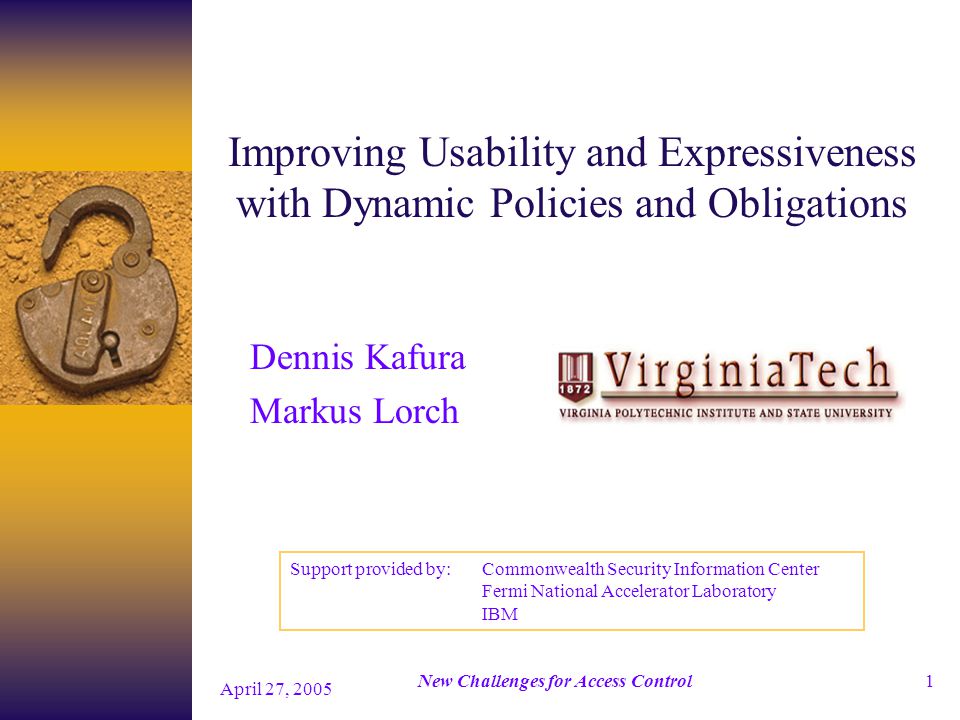 Improving Usability and Expressiveness with Dynamic Policies and Obligations

Dennis Kafura

Markus Lorch

1872 VirginiaTech
VIRGINIA POLYTECHNIC INSTITUTE AND STATE UNIVERSITY

Support provided by: Commonwealth Security Information Center
Fermi National Accelerator Laboratory
IBM

April 27, 2005

New Challenges for Access Control

1